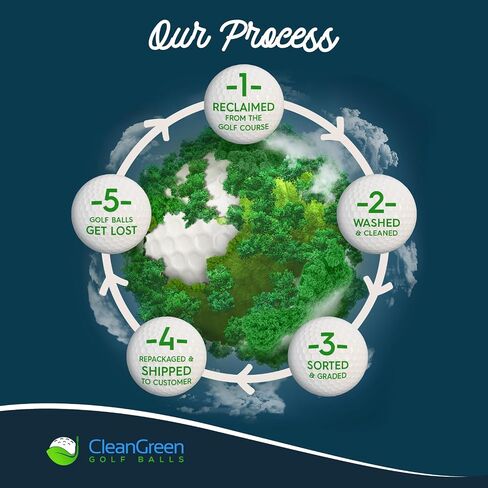 Our Process

-1-
RECLAIMED
FROM THE
GOLF COURSE

-2-
WASHED
& CLEANED

-3-
SORTED
& GRADED

-4-
REPACKAGED &
SHIPPED
TO CUSTOMER

-5-
GOLF BALLS
GET LOST

CleanGreen
GOLF BALLS